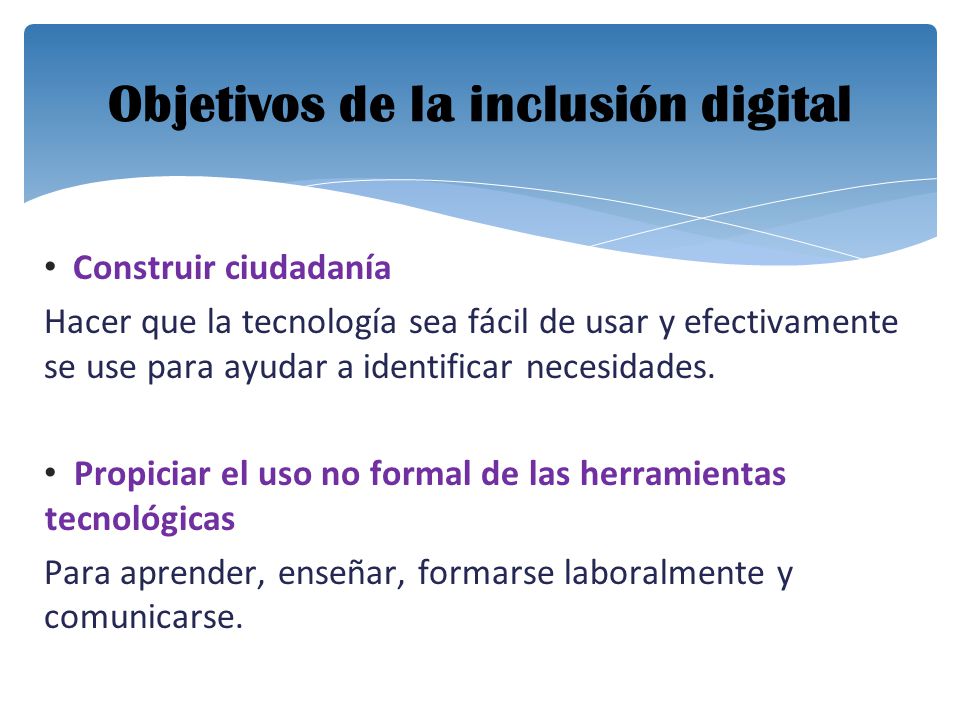 Objetivos de la inclusión digital

• Construir ciudadanía

Hacer que la tecnología sea fácil de usar y efectivamente se use para ayudar a identificar necesidades.

• Propiciar el uso no formal de las herramientas tecnológicas

Para aprender, enseñar, formarse laboralmente y comunicarse.